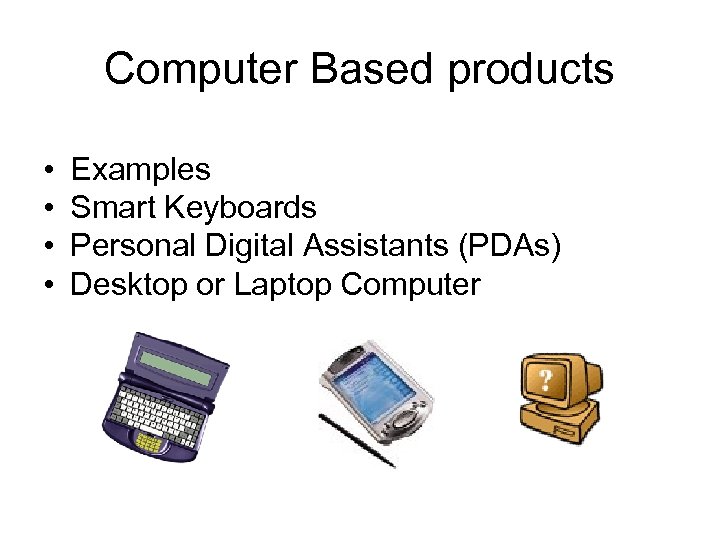 Computer Based products

• Examples
• Smart Keyboards
• Personal Digital Assistants (PDAs)
• Desktop or Laptop Computer

?